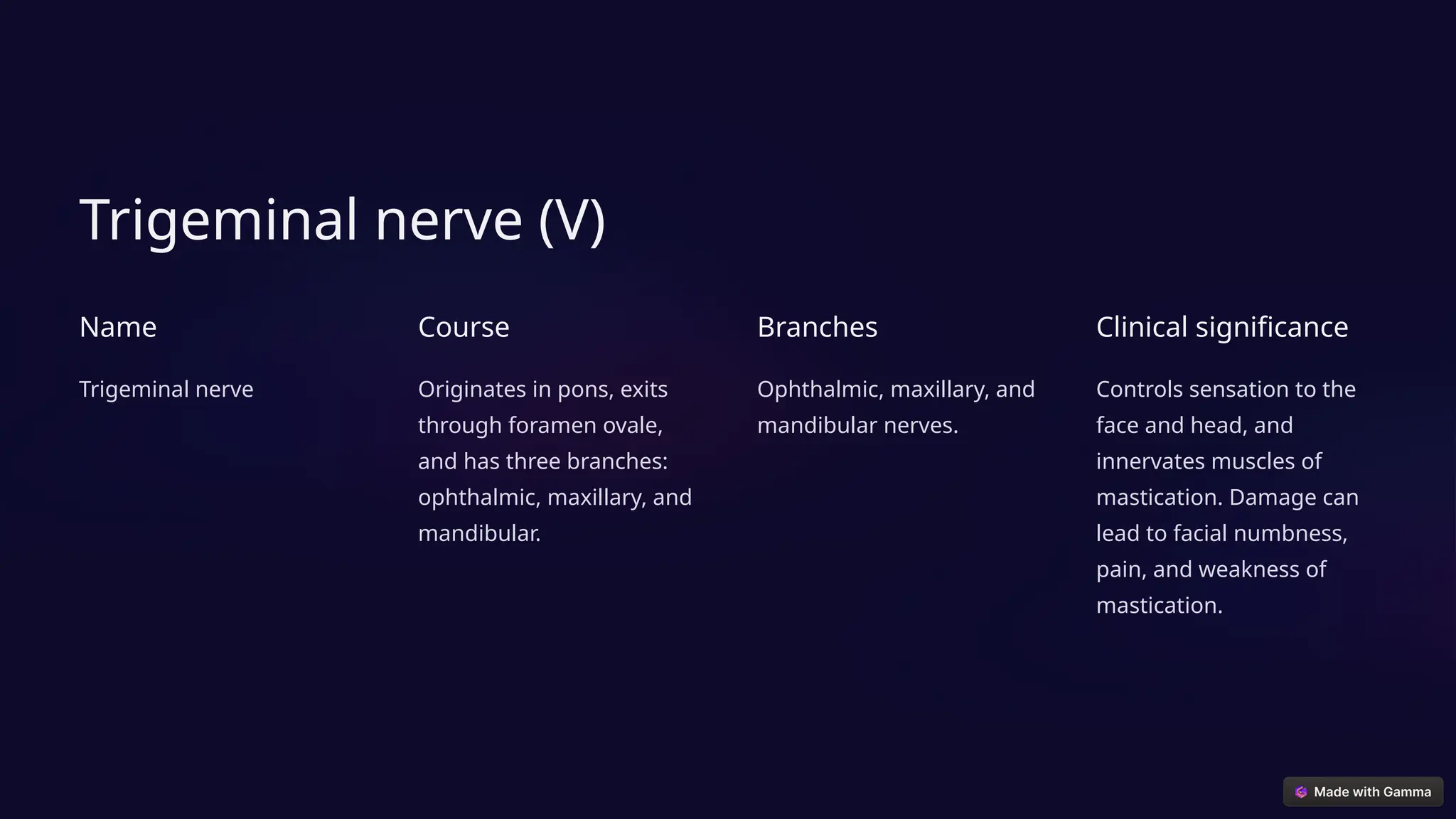 Trigeminal nerve (V)

Name

Trigeminal nerve

Course

Originates in pons, exits through foramen ovale, and has three branches: ophthalmic, maxillary, and mandibular.

Branches

Ophthalmic, maxillary, and mandibular nerves.

Clinical significance

Controls sensation to the face and head, and innervates muscles of mastication. Damage can lead to facial numbness, pain, and weakness of mastication.

Made with Gamma